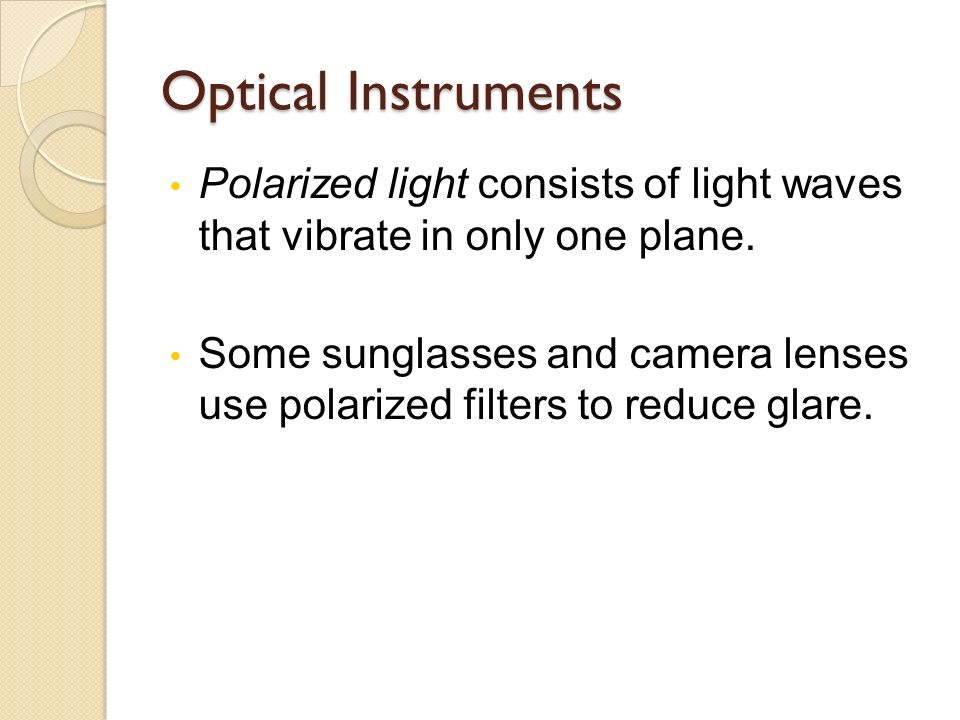 Optical Instruments

• Polarized light consists of light waves that vibrate in only one plane.

• Some sunglasses and camera lenses use polarized filters to reduce glare.